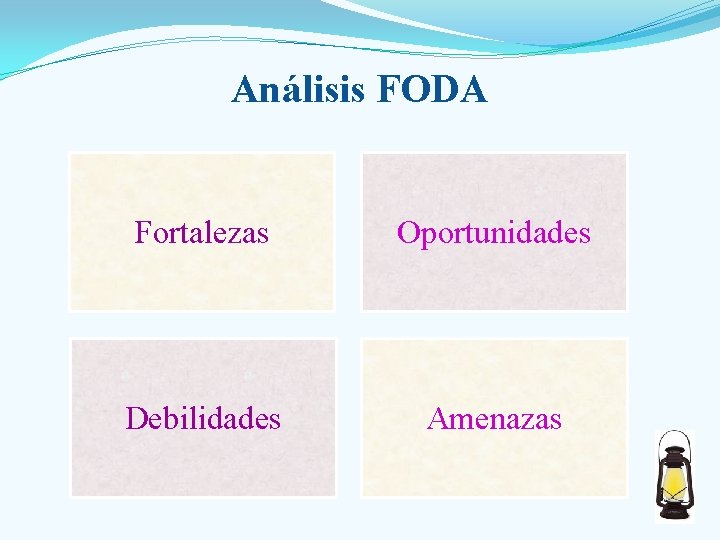 Análisis FODA

Fortalezas

Oportunidades

Debilidades

Amenazas